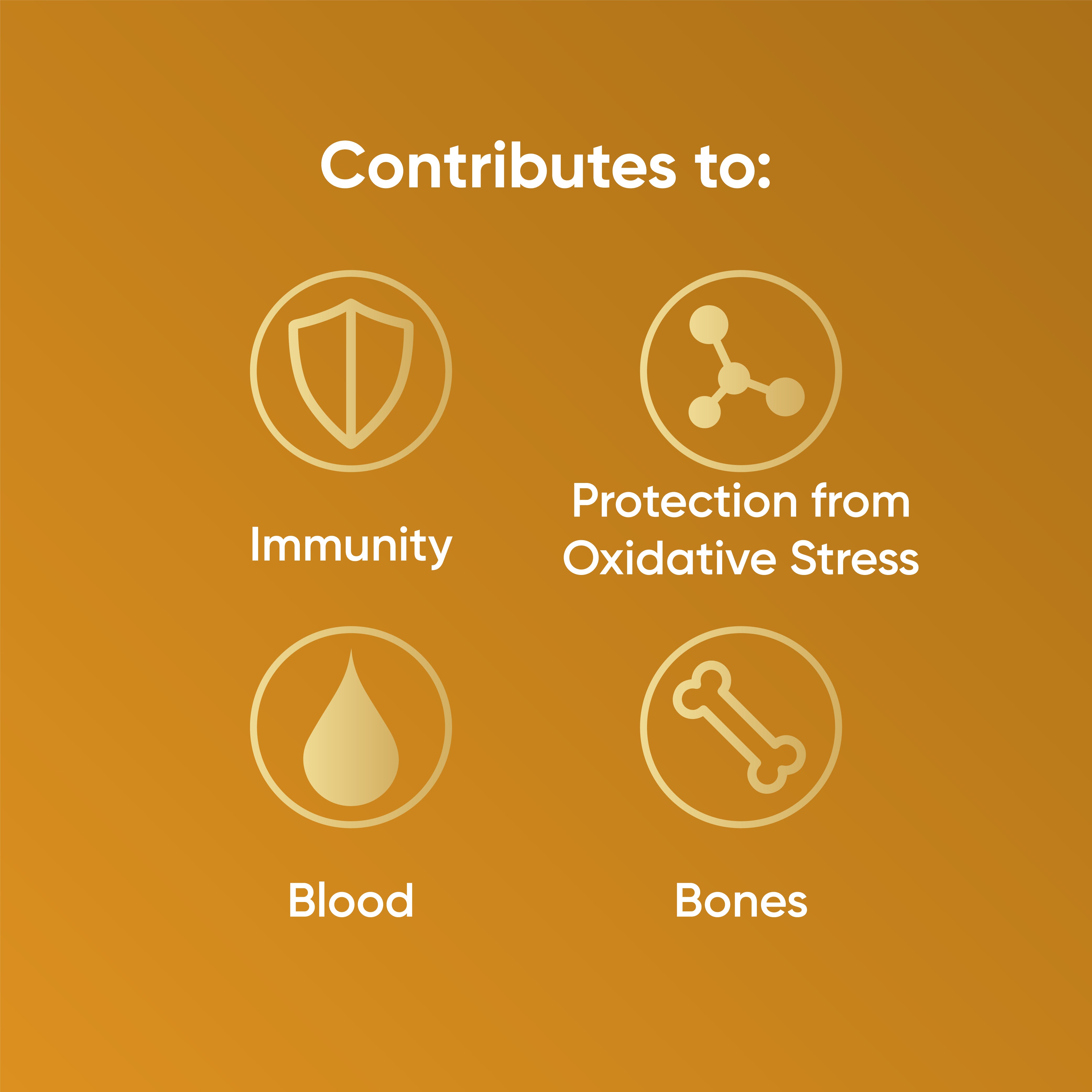 Contributes to:

Immunity

Protection from Oxidative Stress

Blood

Bones